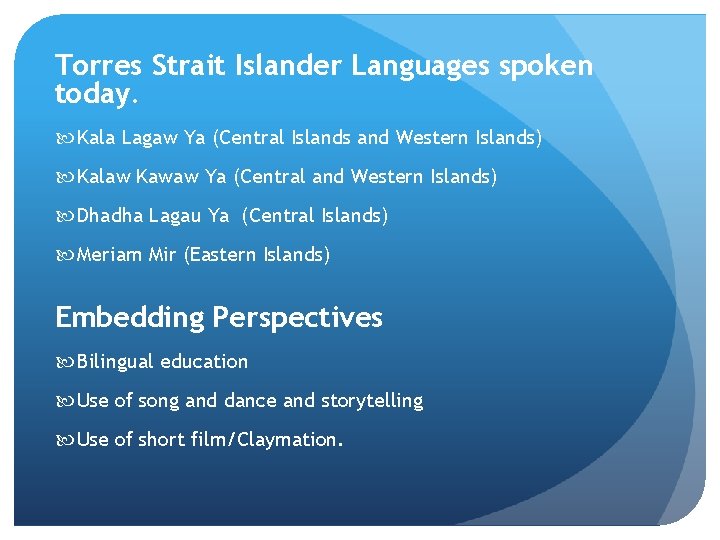 Torres Strait Islander Languages spoken today.

Kala Lagaw Ya (Central Islands and Western Islands)

Kalaw Kawaw Ya (Central and Western Islands)

Dhadha Lagau Ya (Central Islands)

Meriam Mir (Eastern Islands)

Embedding Perspectives

Bilingual education

Use of song and dance and storytelling

Use of short film/Claymation.